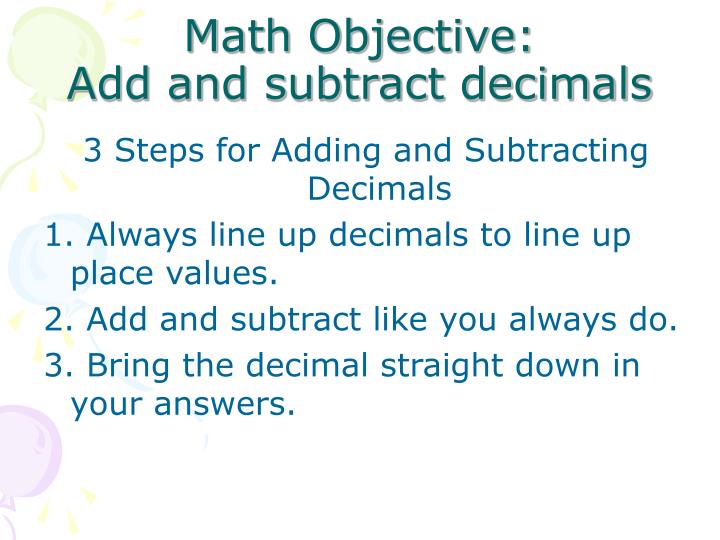 Math Objective:
Add and subtract decimals

3 Steps for Adding and Subtracting Decimals

1. Always line up decimals to line up place values.

2. Add and subtract like you always do.

3. Bring the decimal straight down in your answers.